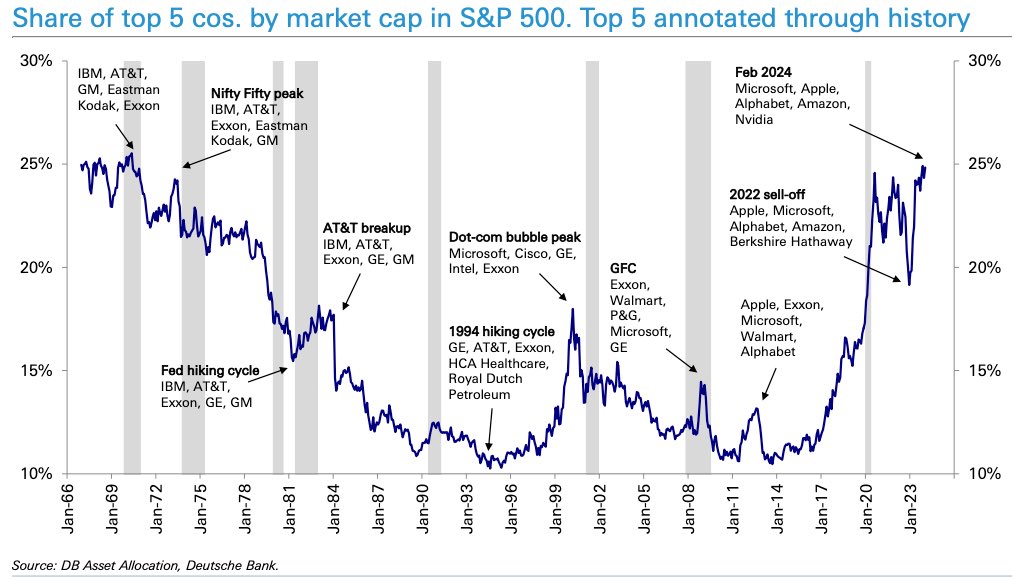 Share of top 5 cos. by market cap in S&P 500. Top 5 annotated through history

30%
25%
20%
15%
10%

30%
25%
20%
15%
10%

IBM, AT&T, GM, Eastman Kodak, Exxon

Nifty Fifty peak
IBM, AT&T, Exxon, Eastman Kodak, GM

Fed hiking cycle
IBM, AT&T, Exxon, GE, GM

AT&T breakup
IBM, AT&T, Exxon, GE, GM

1994 hiking cycle
GE, AT&T, Exxon, HCA Healthcare, Royal Dutch Petroleum

Dot-com bubble peak
Microsoft, Cisco, GE, Intel, Exxon

GFC
Exxon, Walmart, P&G, Microsoft, GE

Apple, Exxon, Microsoft, Walmart, Alphabet

2022 sell-off
Apple, Microsoft, Alphabet, Amazon, Berkshire Hathaway

Feb 2024
Microsoft, Apple, Alphabet, Amazon, Nvidia

Jan-66
Jan-69
Jan-72
Jan-75
Jan-78
Jan-81
Jan-84
Jan-87
Jan-90
Jan-93
Jan-96
Jan-99
Jan-02
Jan-05
Jan-08
Jan-11
Jan-14
Jan-17
Jan-20
Jan-23

Source: DB Asset Allocation, Deutsche Bank.